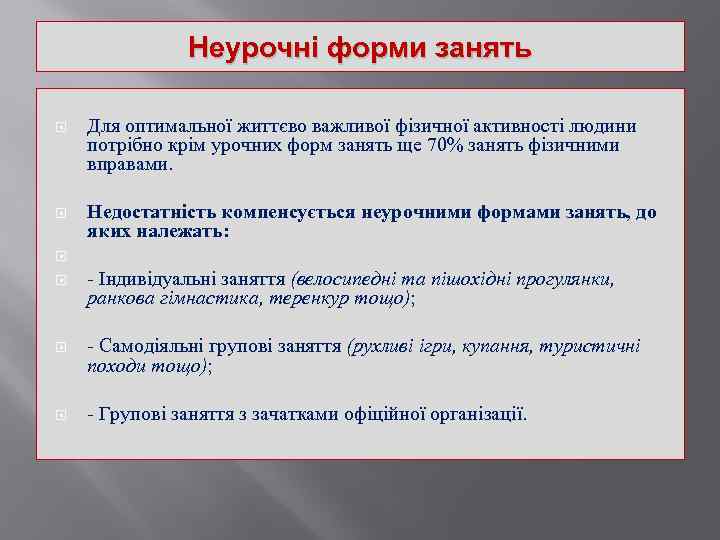 Неурочні форми занять

Для оптимальної життєво важливої фізичної активності людини потрібно крім урочних форм занять ще 70% занять фізичними вправами.

Недостатність компенсується неурочними формами занять, до яких належать:

- Індивідуальні заняття (велосипедні та пішохідні прогулянки, ранкова гімнастика, теренкур тощо);

- Самодіяльні групові заняття (рухливі ігри, купання, туристичні походи тощо);

- Групові заняття з зачатками офіційної організації.